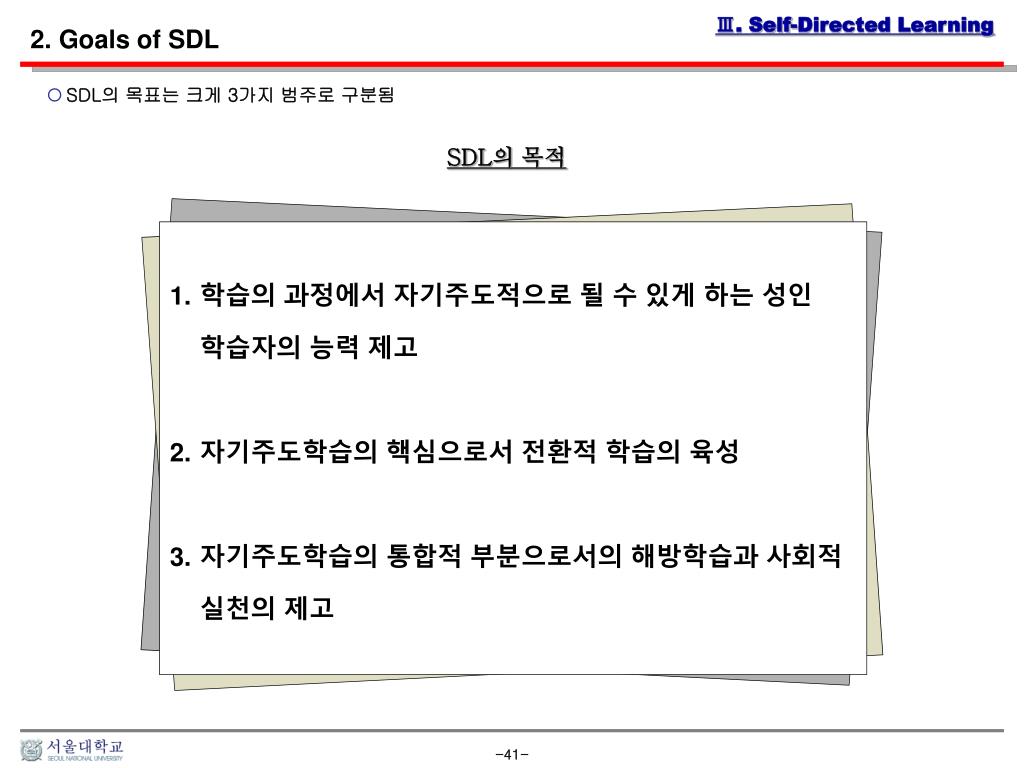 2. Goals of SDL

Ⅲ. Self-Directed Learning

○ SDL의 목표는 크게 3가지 범주로 구분됨

SDL의 목적

1. 학습의 과정에서 자기주도적으로 될 수 있게 하는 성인 학습자의 능력 제고

2. 자기주도학습의 핵심으로서 전환적 학습의 육성

3. 자기주도학습의 통합적 부분으로서의 해방학습과 사회적 실천의 제고

서울대학교
SEOUL NATIONAL UNIVERSITY

-41-